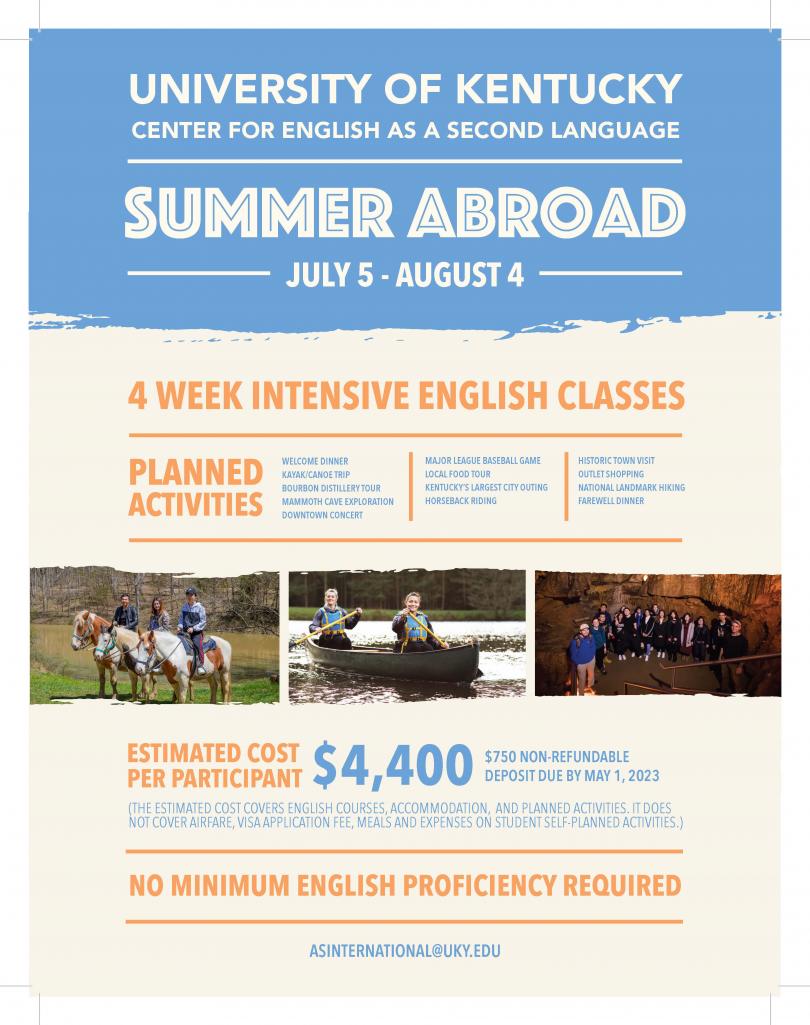 UNIVERSITY OF KENTUCKY
CENTER FOR ENGLISH AS A SECOND LANGUAGE

SUMMER ABROAD

JULY 5 - AUGUST 4

4 WEEK INTENSIVE ENGLISH CLASSES

PLANNED ACTIVITIES

WELCOME DINNER
KAYAK/CANOE TRIP
BOURBON DISTILLERY TOUR
MAMMOTH CAVE EXPLORATION
DOWNTOWN CONCERT

MAJOR LEAGUE BASEBALL GAME
LOCAL FOOD TOUR
KENTUCKY'S LARGEST CITY OUTING
HORSEBACK RIDING

HISTORIC TOWN VISIT
OUTLET SHOPPING
NATIONAL LANDMARK HIKING
FAREWELL DINNER

ESTIMATED COST PER PARTICIPANT $4,400 $750 NON-REFUNDABLE DEPOSIT DUE BY MAY 1, 2023

(THE ESTIMATED COST COVERS ENGLISH COURSES, ACCOMMODATION, AND PLANNED ACTIVITIES. IT DOES NOT COVER AIRFARE, VISA APPLICATION FEE, MEALS AND EXPENSES ON STUDENT SELF-PLANNED ACTIVITIES.)

NO MINIMUM ENGLISH PROFICIENCY REQUIRED

ASINTERNATIONAL@UKY.EDU